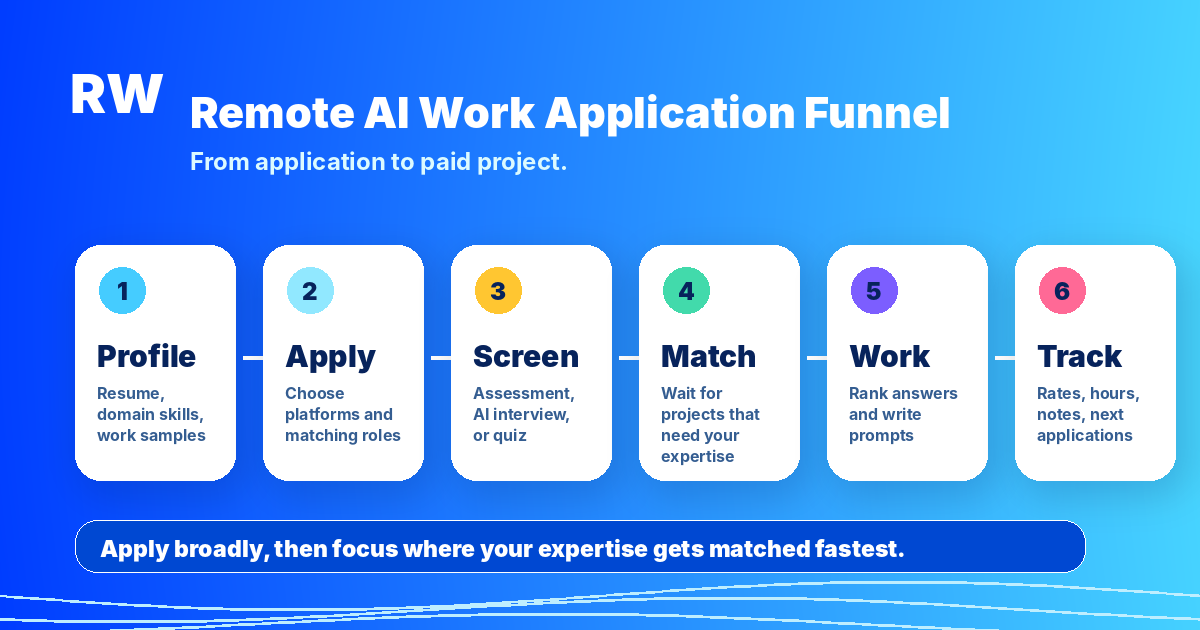 RW

Remote AI Work Application Funnel

From application to paid project.

1
Profile
Resume, domain skills, work samples

2
Apply
Choose platforms and matching roles

3
Screen
Assessment, AI interview, or quiz

4
Match
Wait for projects that need your expertise

5
Work
Rank answers and write prompts

6
Track
Rates, hours, notes, next applications

Apply broadly, then focus where your expertise gets matched fastest.